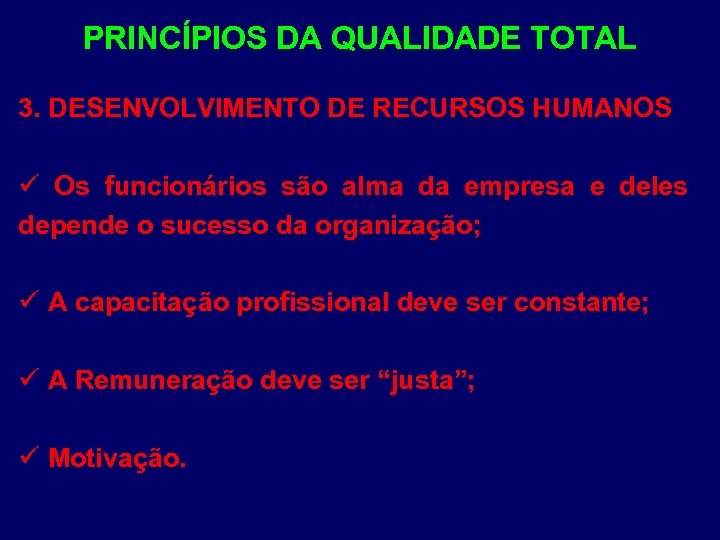 PRINCÍPIOS DA QUALIDADE TOTAL

3. DESENVOLVIMENTO DE RECURSOS HUMANOS

✓ Os funcionários são alma da empresa e deles depende o sucesso da organização;

✓ A capacitação profissional deve ser constante;

✓ A Remuneração deve ser “justa”;

✓ Motivação.